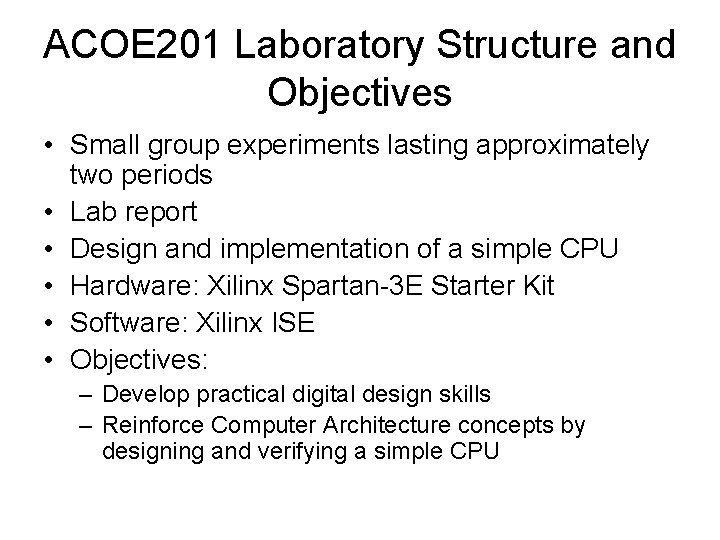 ACOE201 Laboratory Structure and Objectives

• Small group experiments lasting approximately two periods
• Lab report
• Design and implementation of a simple CPU
• Hardware: Xilinx Spartan-3E Starter Kit
• Software: Xilinx ISE
• Objectives:
– Develop practical digital design skills
– Reinforce Computer Architecture concepts by designing and verifying a simple CPU